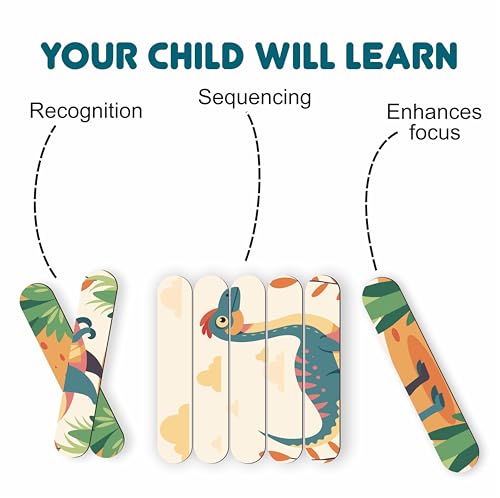 YOUR CHILD WILL LEARN

Recognition

Sequencing

Enhances focus